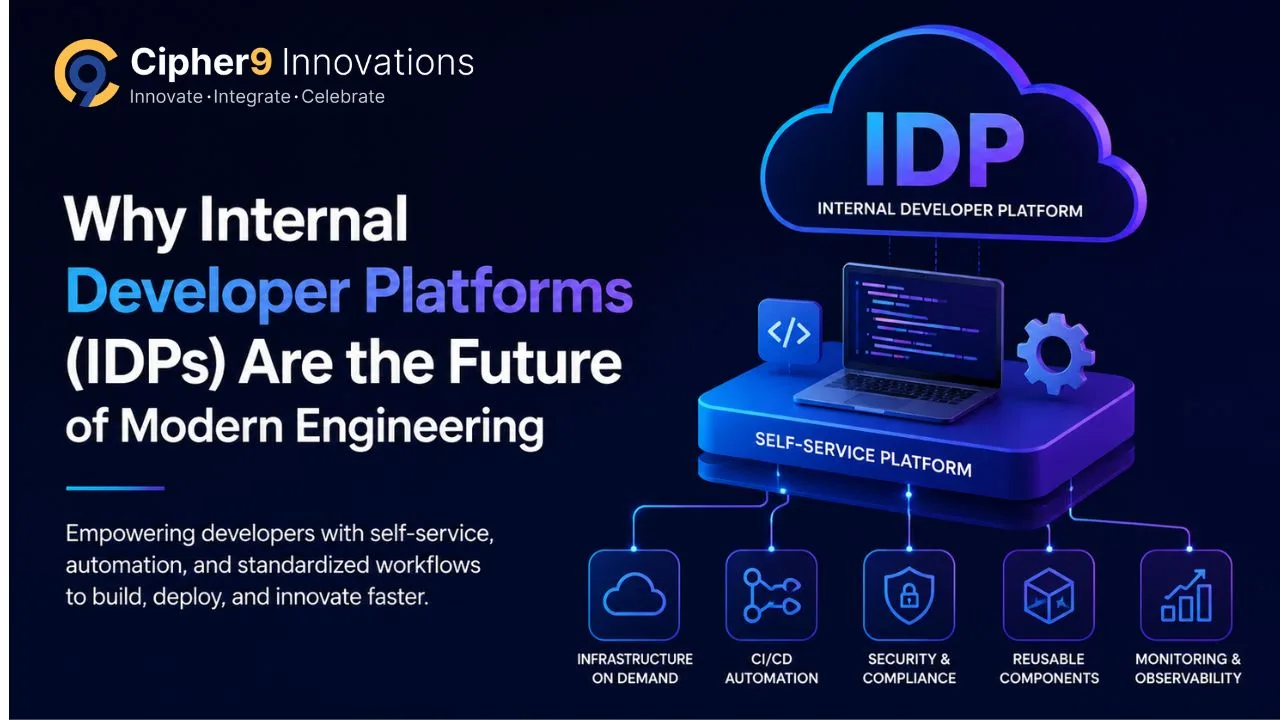 Cipher9 Innovations
Innovate · Integrate · Celebrate

Why Internal Developer Platforms (IDPs) Are the Future of Modern Engineering

Empowering developers with self-service, automation, and standardized workflows to build, deploy, and innovate faster.

IDP
INTERNAL DEVELOPER PLATFORM

</>

SELF-SERVICE PLATFORM

INFRASTRUCTURE ON DEMAND

CI/CD AUTOMATION

SECURITY & COMPLIANCE

REUSABLE COMPONENTS

MONITORING & OBSERVABILITY